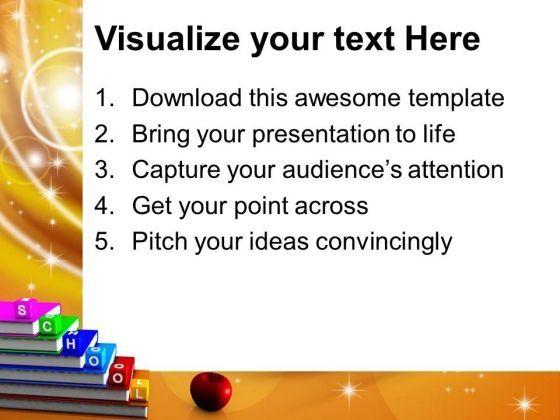 Visualize your text Here

1. Download this awesome template
2. Bring your presentation to life
3. Capture your audience's attention
4. Get your point across
5. Pitch your ideas convincingly

S C H O O L